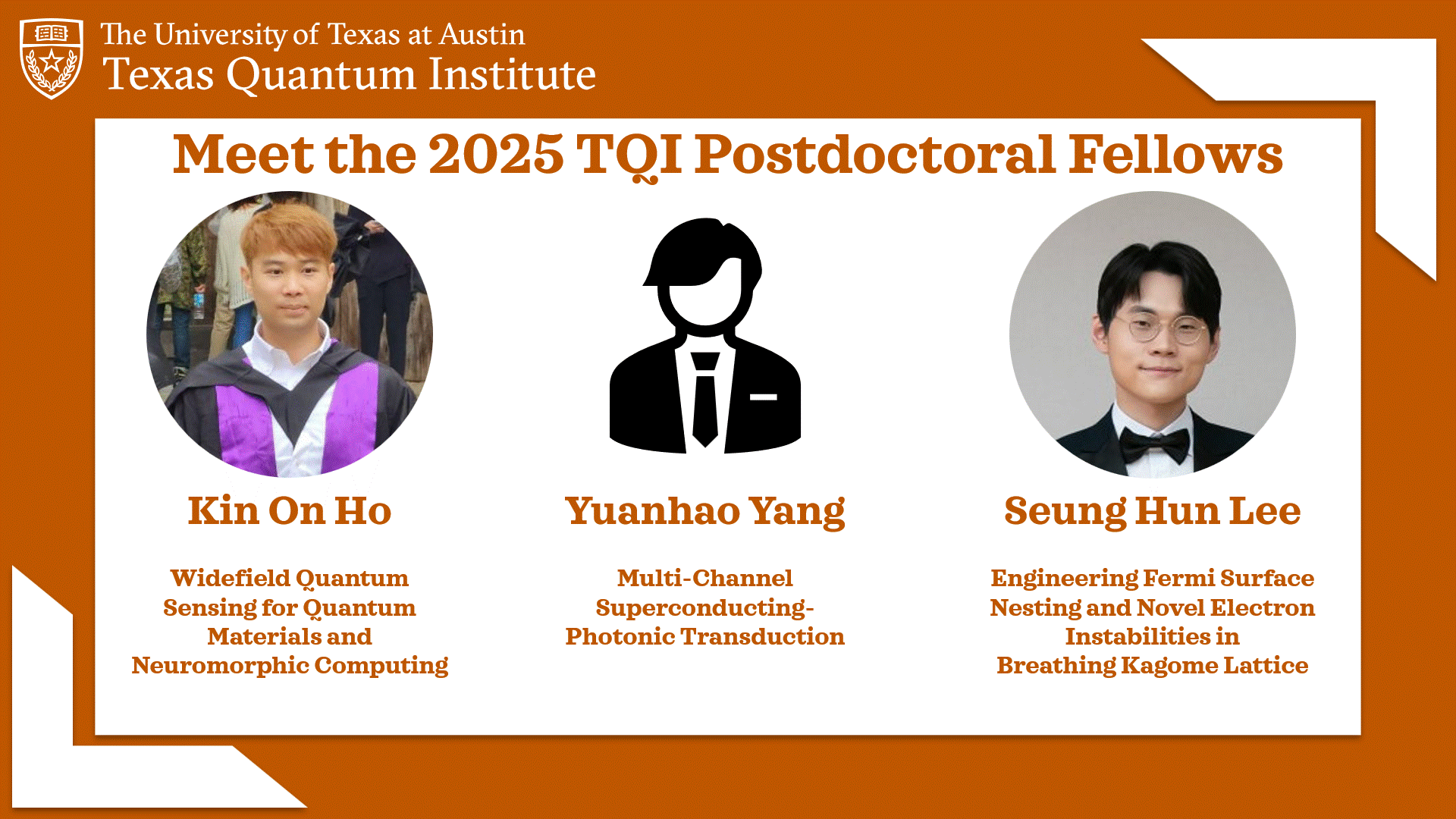 The University of Texas at Austin
Texas Quantum Institute

Meet the 2025 TQI Postdoctoral Fellows

Kin On Ho

Widefield Quantum Sensing for Quantum Materials and Neuromorphic Computing

Yuanhao Yang

Multi-Channel Superconducting-Photonic Transduction

Seung Hun Lee

Engineering Fermi Surface Nesting and Novel Electron Instabilities in Breathing Kagome Lattice